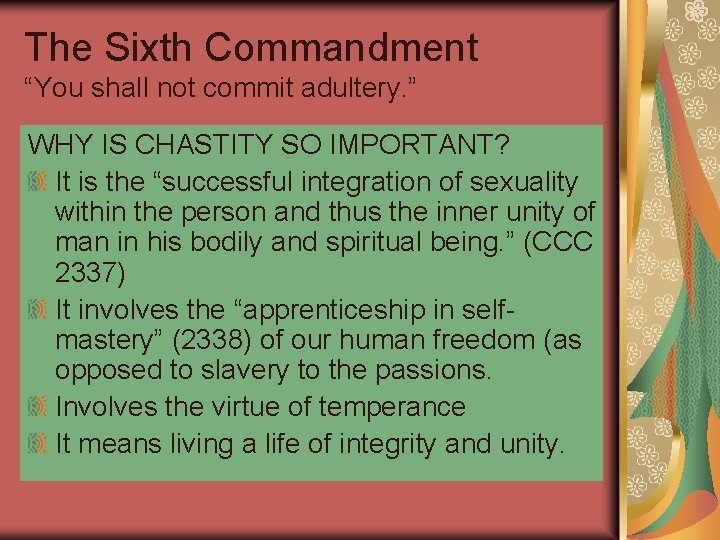 The Sixth Commandment
“You shall not commit adultery.”

WHY IS CHASTITY SO IMPORTANT?

It is the “successful integration of sexuality within the person and thus the inner unity of man in his bodily and spiritual being.” (CCC 2337)

It involves the “apprenticeship in self-mastery” (2338) of our human freedom (as opposed to slavery to the passions.

Involves the virtue of temperance

It means living a life of integrity and unity.